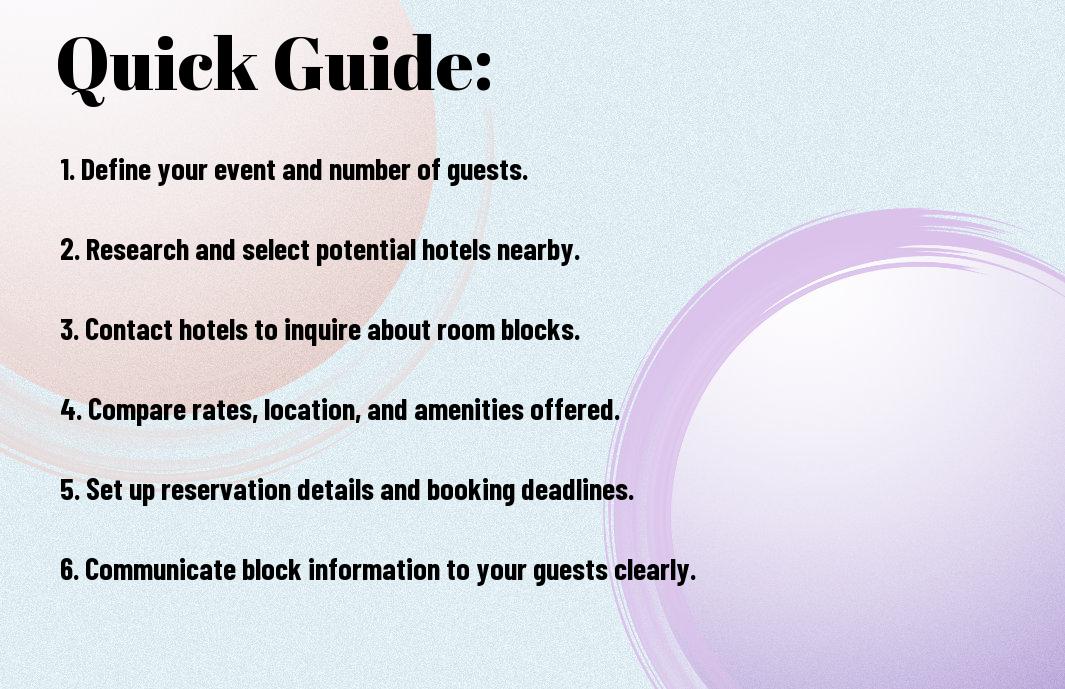 Quick Guide:

1. Define your event and number of guests.

2. Research and select potential hotels nearby.

3. Contact hotels to inquire about room blocks.

4. Compare rates, location, and amenities offered.

5. Set up reservation details and booking deadlines.

6. Communicate block information to your guests clearly.